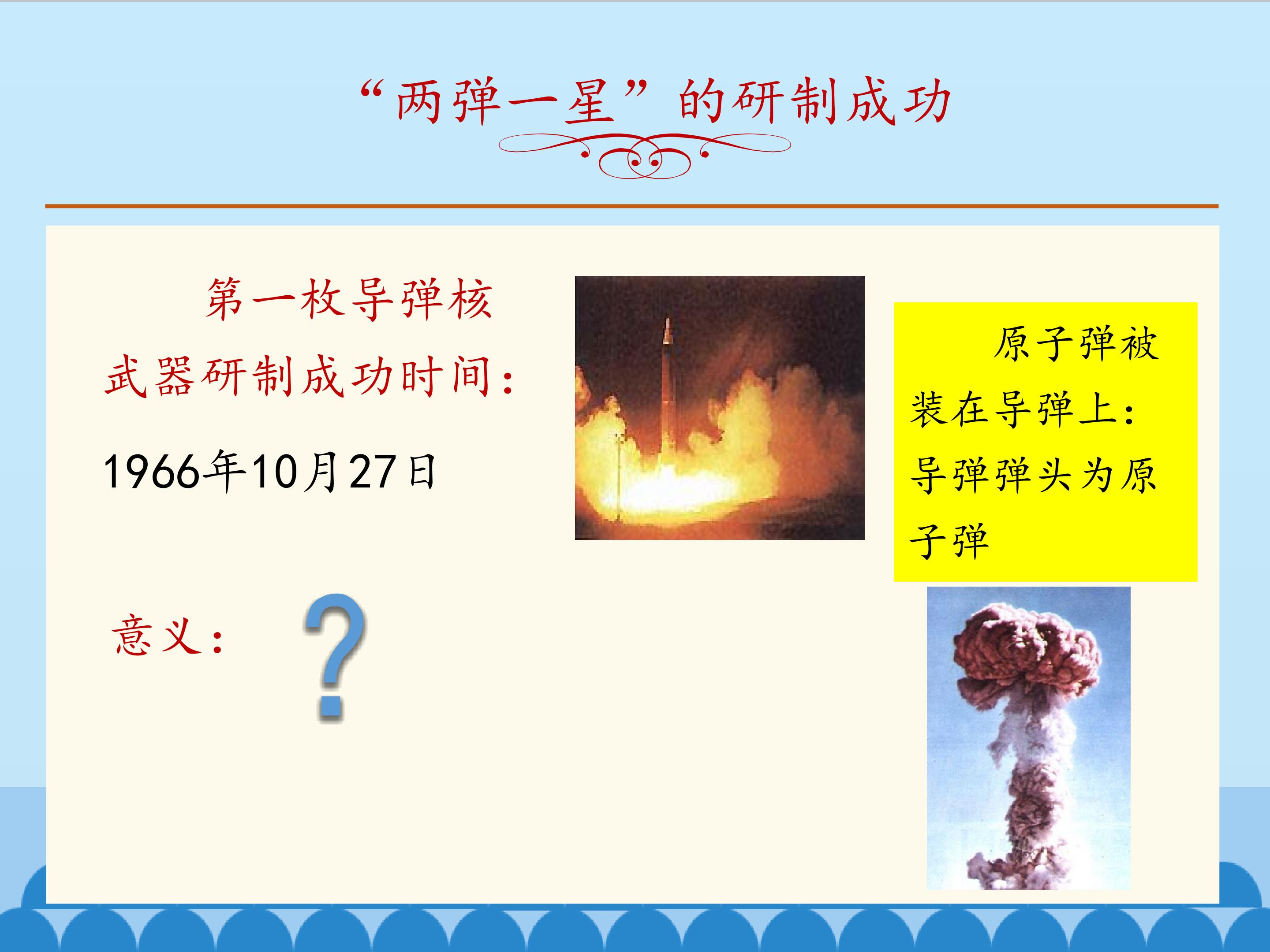 “两弹一星”的研制成功

第一枚导弹核武器研制成功时间：

1966年10月27日

意义：？

原子弹被装在导弹上：导弹弹头为原子弹